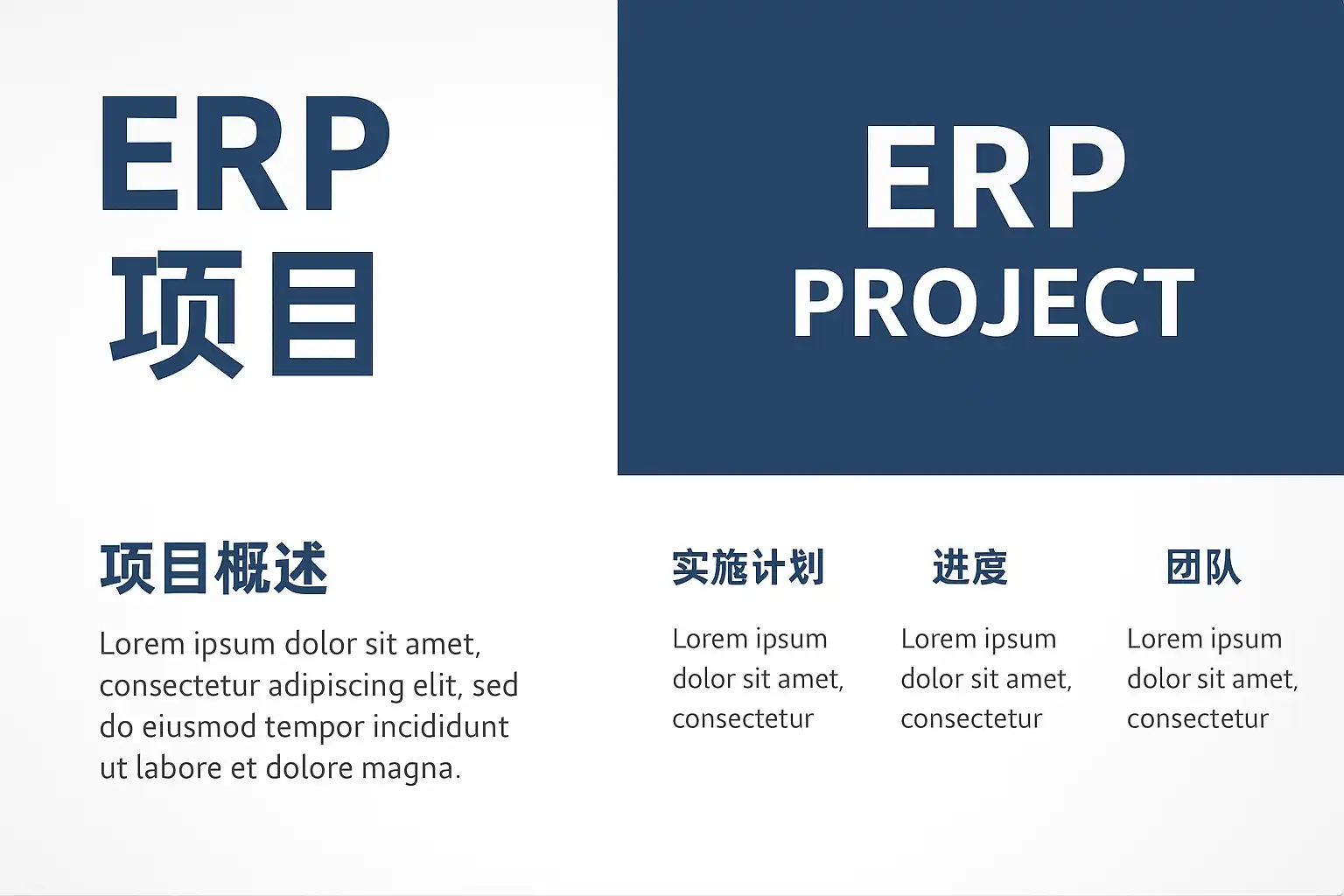 ERP
项目

ERP
PROJECT

项目概述

Lorem ipsum dolor sit amet, consectetur adipiscing elit, sed do eiusmod tempor incididunt ut labore et dolore magna.

实施计划

Lorem ipsum dolor sit amet, consectetur

进度

Lorem ipsum dolor sit amet, consectetur

团队

Lorem ipsum dolor sit amet, consectetur